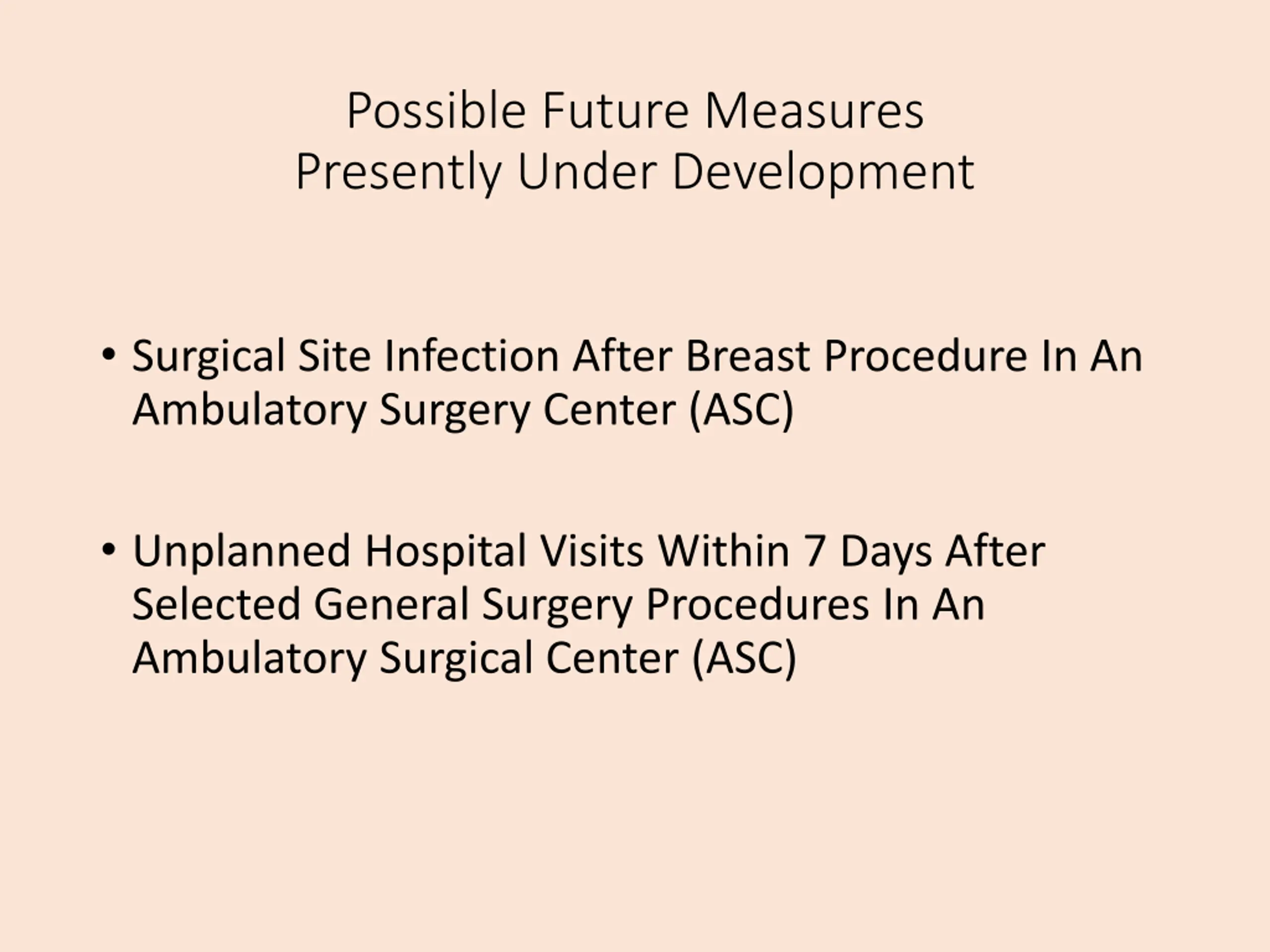 Possible Future Measures
Presently Under Development

• Surgical Site Infection After Breast Procedure In An Ambulatory Surgery Center (ASC)

• Unplanned Hospital Visits Within 7 Days After Selected General Surgery Procedures In An Ambulatory Surgical Center (ASC)